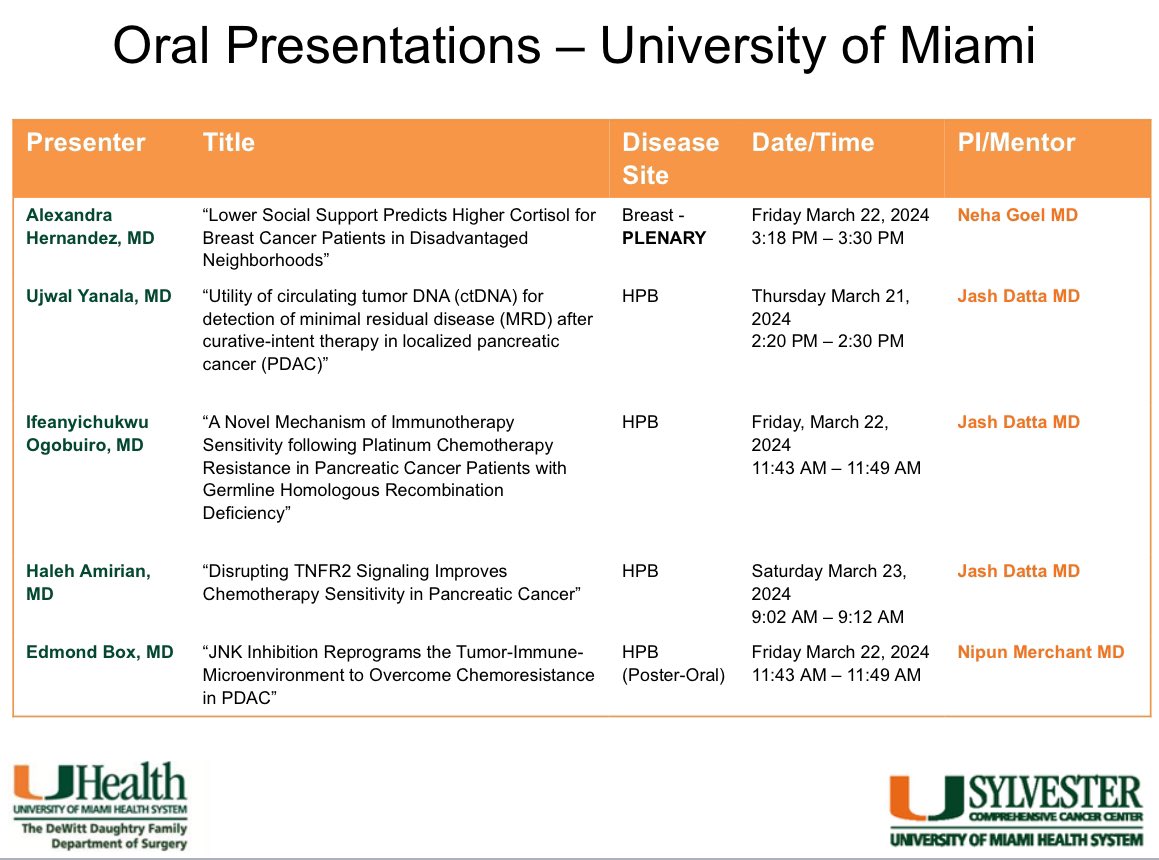 Oral Presentations – University of Miami

| Presenter | Title | Disease Site | Date/Time | PI/Mentor |
|---|---|---|---|---|
| Alexandra Hernandez, MD | “Lower Social Support Predicts Higher Cortisol for Breast Cancer Patients in Disadvantaged Neighborhoods” | Breast - PLENARY | Friday March 22, 2024 3:18 PM – 3:30 PM | Neha Goel MD |
| Ujwal Yanala, MD | “Utility of circulating tumor DNA (ctDNA) for detection of minimal residual disease (MRD) after curative-intent therapy in localized pancreatic cancer (PDAC)” | HPB | Thursday March 21, 2024 2:20 PM – 2:30 PM | Jash Datta MD |
| Ifeanyichukwu Ogobuiro, MD | “A Novel Mechanism of Immunotherapy Sensitivity following Platinum Chemotherapy Resistance in Pancreatic Cancer Patients with Germline Homologous Recombination Deficiency” | HPB | Friday, March 22, 2024 11:43 AM – 11:49 AM | Jash Datta MD |
| Haleh Amirian, MD | “Disrupting TNFR2 Signaling Improves Chemotherapy Sensitivity in Pancreatic Cancer” | HPB | Saturday March 23, 2024 9:02 AM – 9:12 AM | Jash Datta MD |
| Edmond Box, MD | “JNK Inhibition Reprograms the Tumor-Immune-Microenvironment to Overcome Chemoresistance in PDAC” | HPB (Poster-Oral) | Friday March 22, 2024 11:43 AM – 11:49 AM | Nipun Merchant MD |

UHealth
UNIVERSITY OF MIAMI HEALTH SYSTEM
The DeWitt Daughtry Family Department of Surgery

U SYLVESTER
COMPREHENSIVE CANCER CENTER
UNIVERSITY OF MIAMI HEALTH SYSTEM